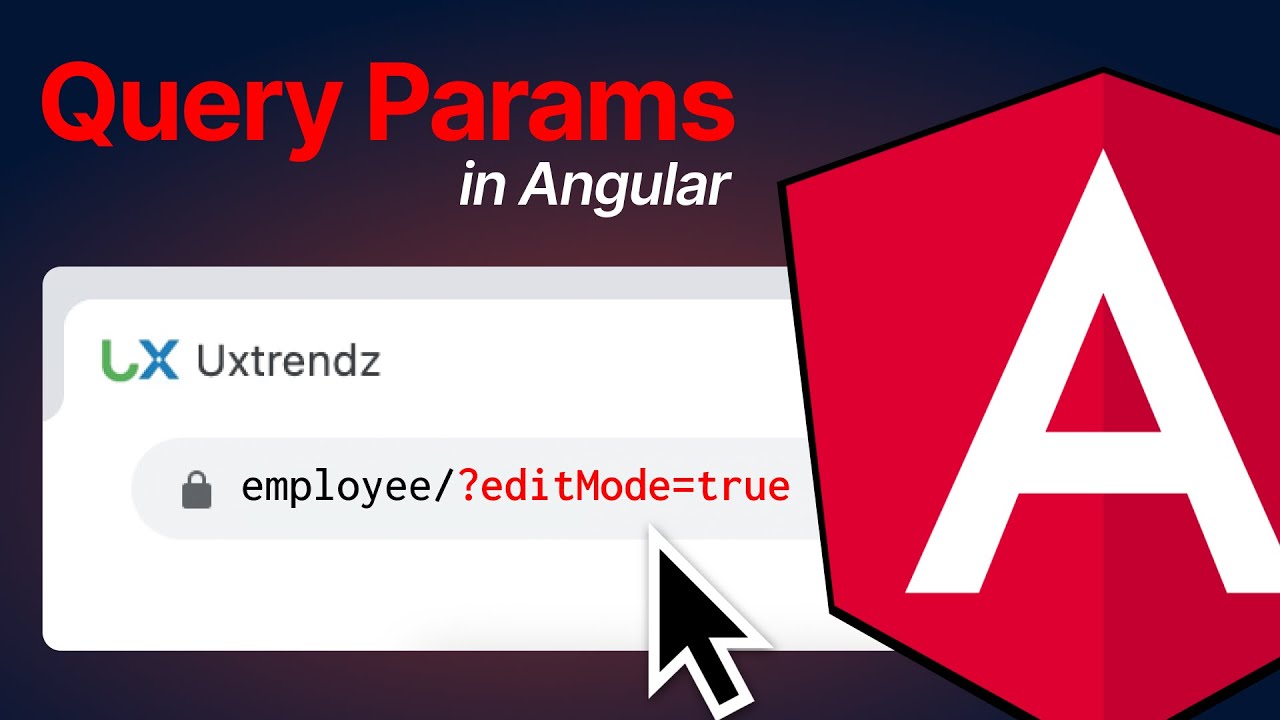 Query Params
in Angular

UX Uxtrendz

employee/?editMode=true

A